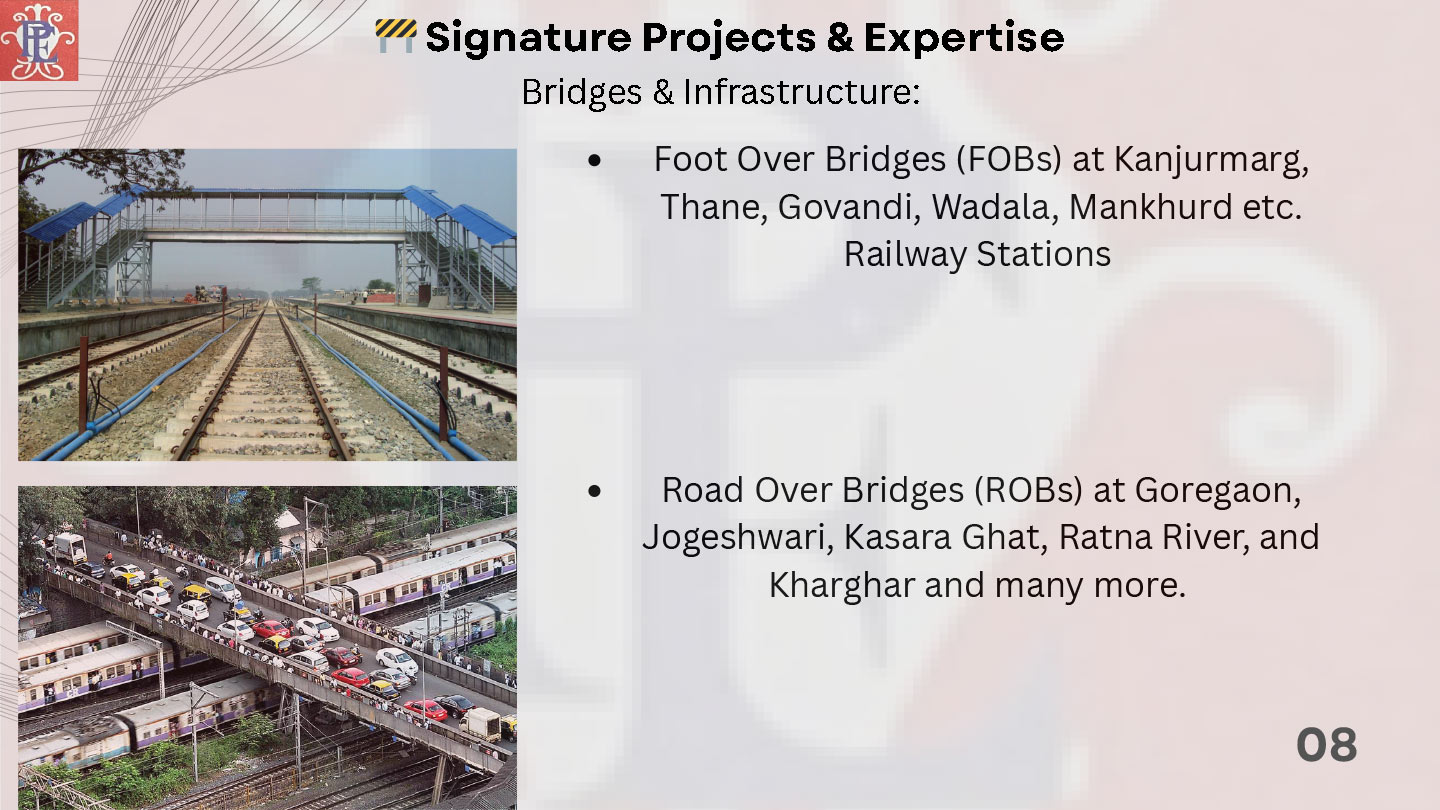 Signature Projects & Expertise

Bridges & Infrastructure:

• Foot Over Bridges (FOBs) at Kanjurmarg, Thane, Govandi, Wadala, Mankhurd etc. Railway Stations

• Road Over Bridges (ROBs) at Goregaon, Jogeshwari, Kasara Ghat, Ratna River, and Kharghar and many more.

08